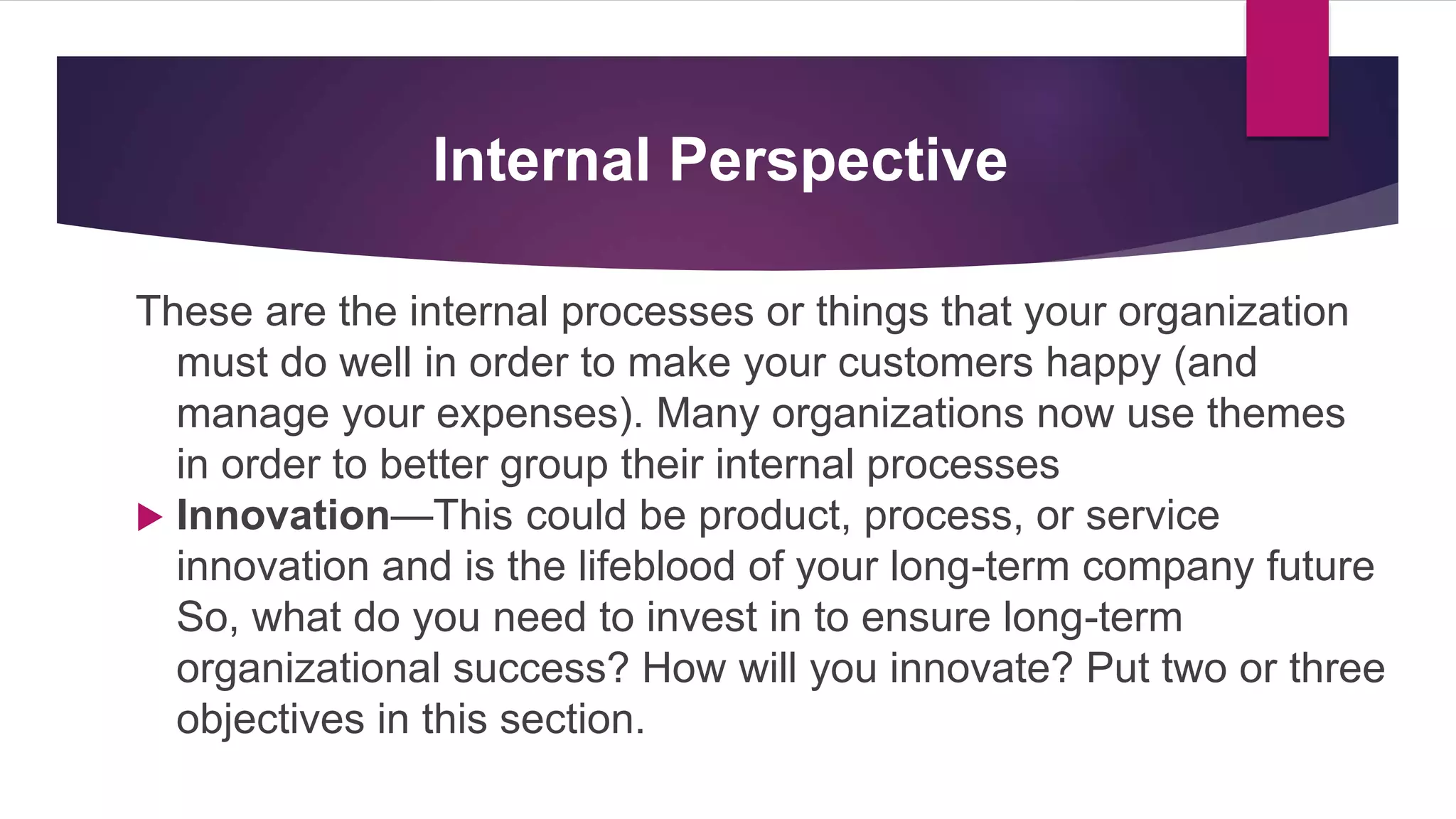 Internal Perspective

These are the internal processes or things that your organization must do well in order to make your customers happy (and manage your expenses). Many organizations now use themes in order to better group their internal processes

Innovation—This could be product, process, or service innovation and is the lifeblood of your long-term company future So, what do you need to invest in to ensure long-term organizational success? How will you innovate? Put two or three objectives in this section.